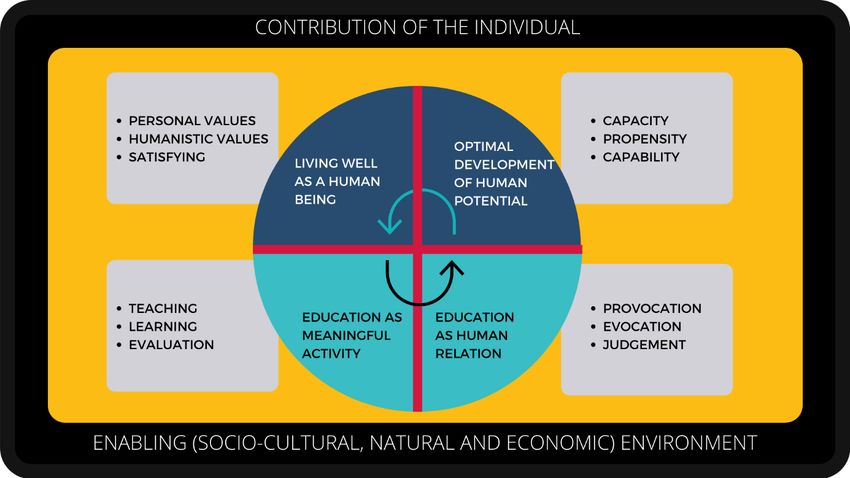 CONTRIBUTION OF THE INDIVIDUAL

- PERSONAL VALUES
- HUMANISTIC VALUES
- SATISFYING

LIVING WELL AS A HUMAN BEING

OPTIMAL DEVELOPMENT OF HUMAN POTENTIAL

- CAPACITY
- PROPENSITY
- CAPABILITY

- TEACHING
- LEARNING
- EVALUATION

EDUCATION AS MEANINGFUL ACTIVITY

EDUCATION AS HUMAN RELATION

- PROVOCATION
- EVOCATION
- JUDGEMENT

ENABLING (SOCIO-CULTURAL, NATURAL AND ECONOMIC) ENVIRONMENT